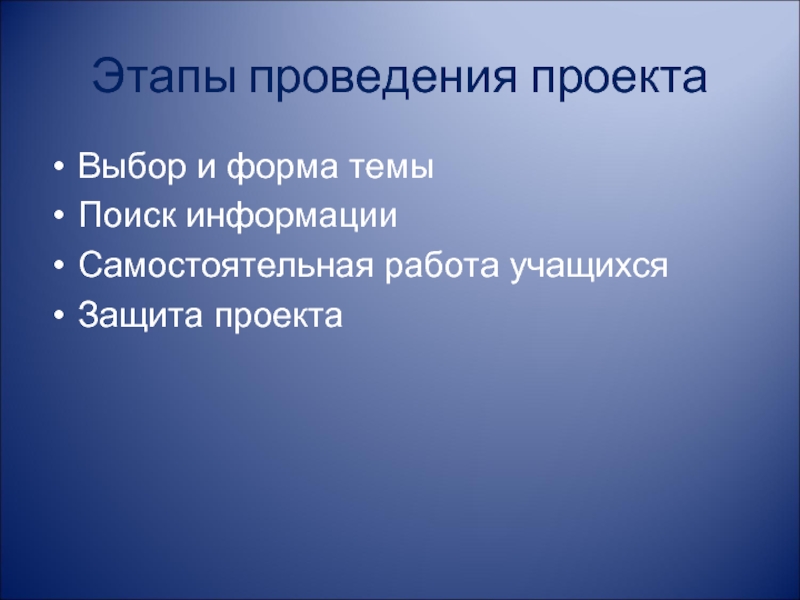 Этапы проведения проекта

• Выбор и форма темы
• Поиск информации
• Самостоятельная работа учащихся
• Защита проекта